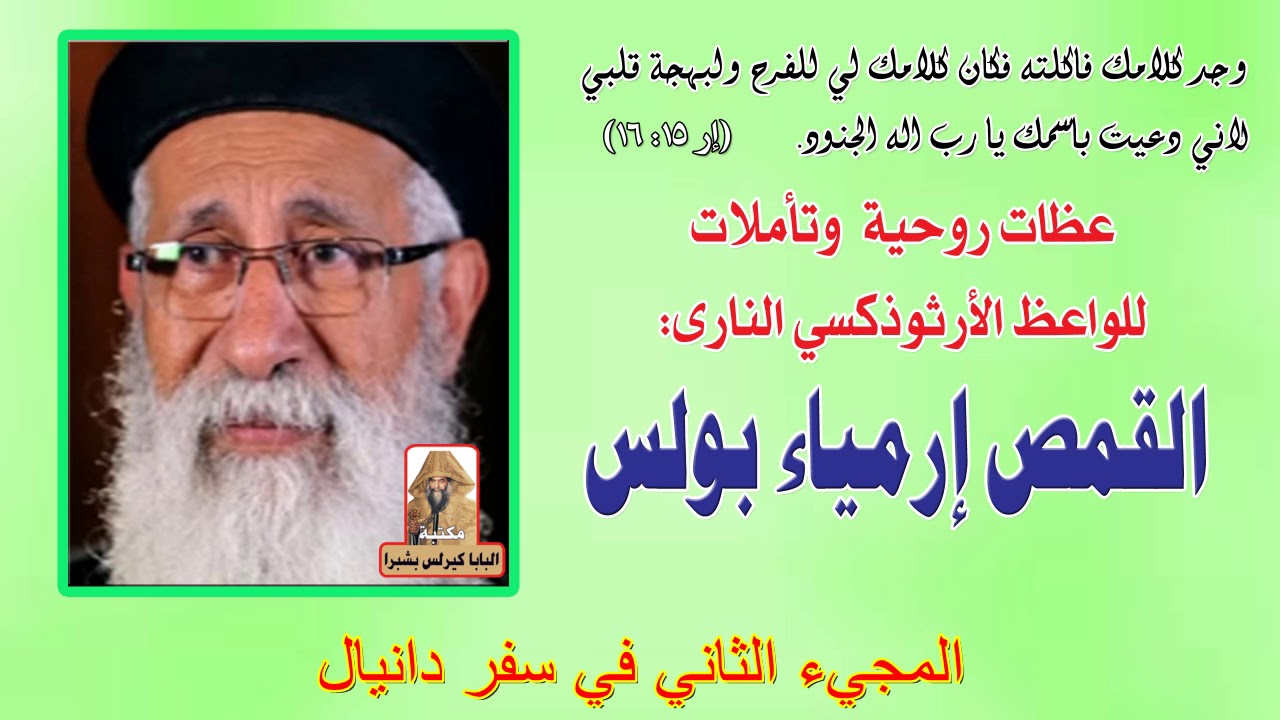 وجد كلامك فاكلته فكان كلامك لي للفرح ولبهجة قلبي لاني دعيت باسمك يا رب اله الجنود. (إر ١٥ : ١٦)

عظات روحية وتأملات

للواعظ الأرثوذكسي النارى:

القمص إرمياء بولس

مكتبة
البابا كيرلس بشبرا

المجيء الثاني في سفر دانيال